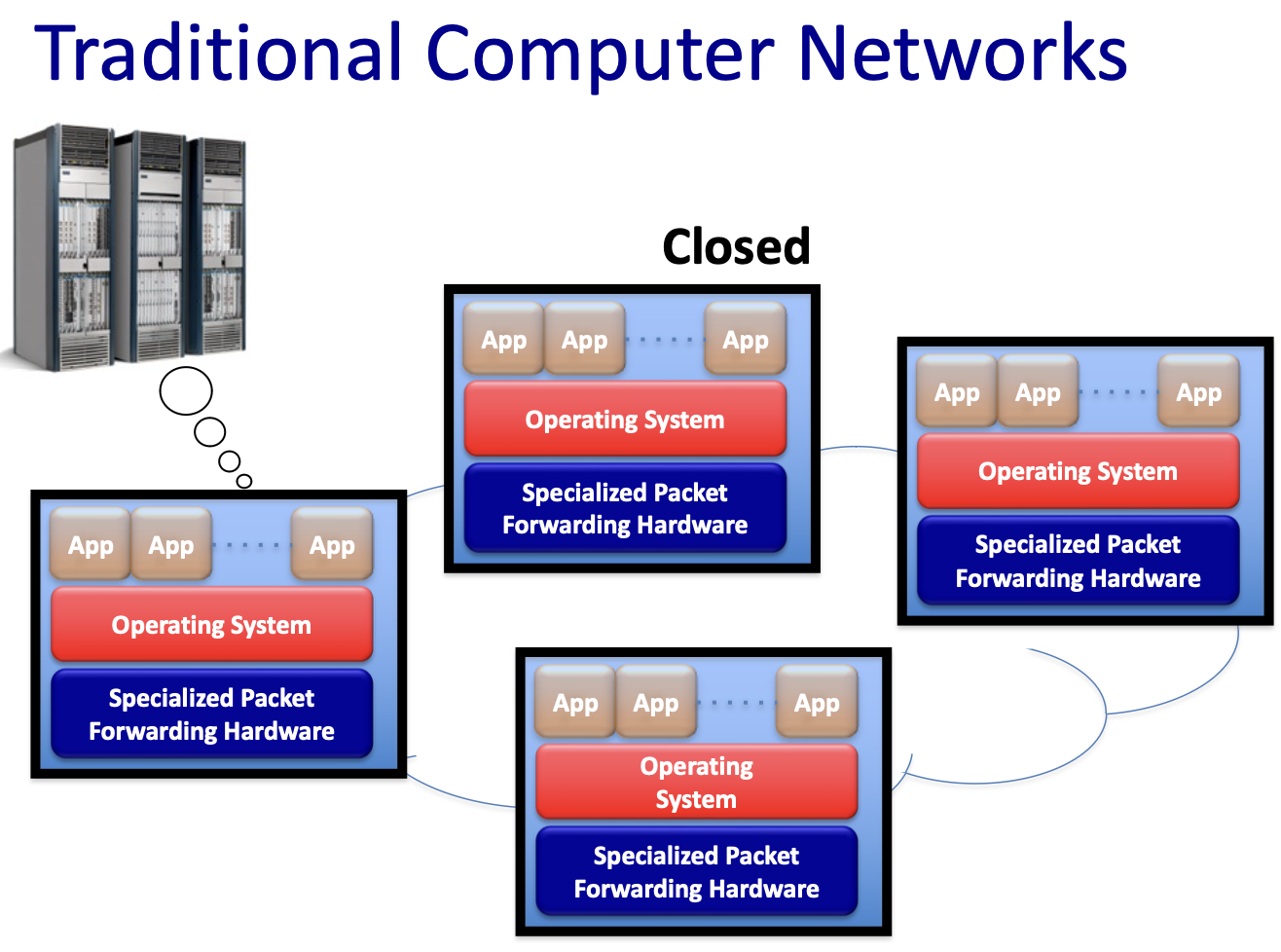 Traditional Computer Networks

Closed

App App App
Operating System
Specialized Packet Forwarding Hardware

App App App
Operating System
Specialized Packet Forwarding Hardware

App App App
Operating System
Specialized Packet Forwarding Hardware

App App App
Operating System
Specialized Packet Forwarding Hardware